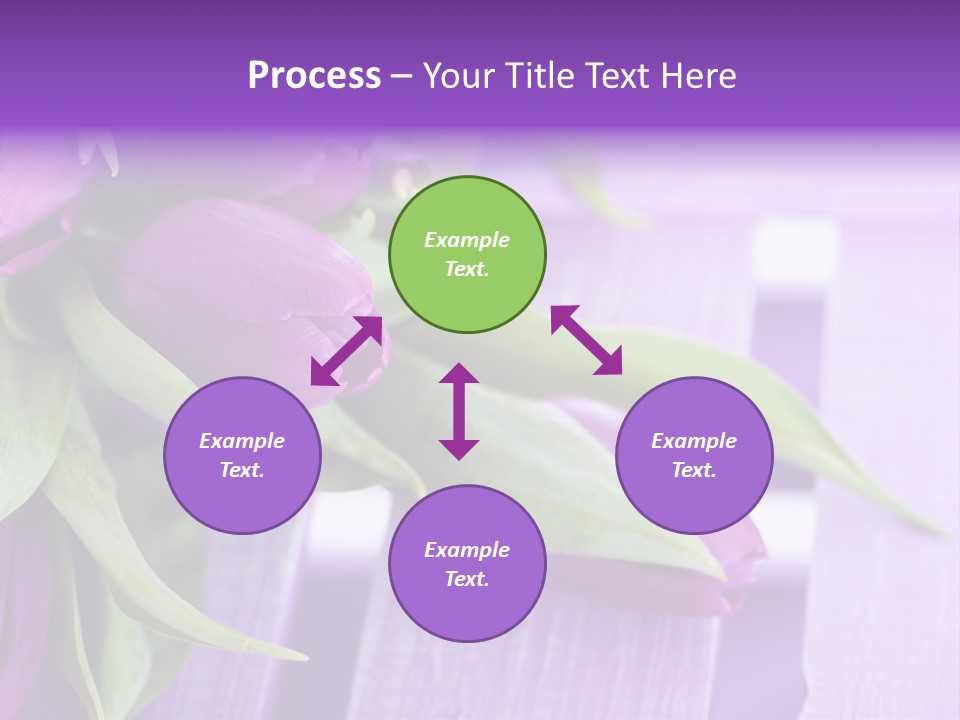 Process – Your Title Text Here

Example Text.

Example Text.

Example Text.

Example Text.